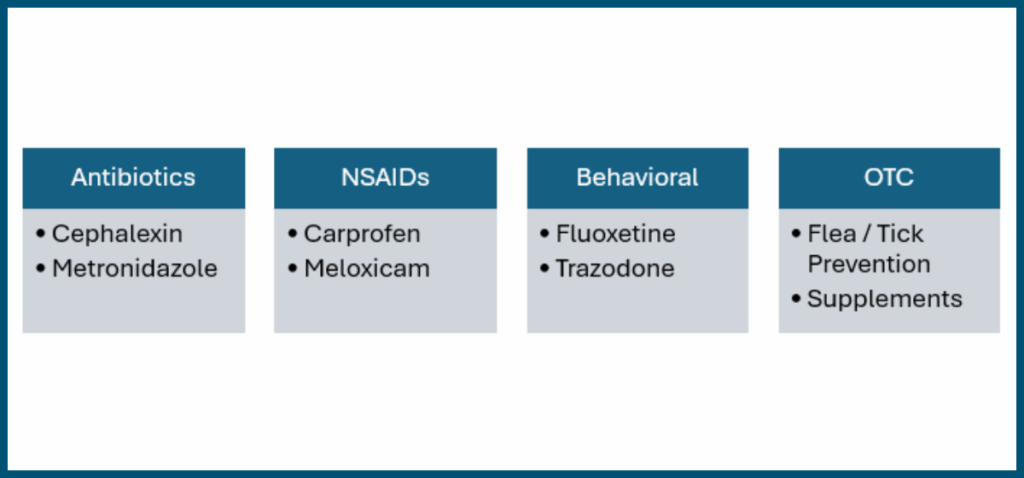 Antibiotics
• Cephalexin
• Metronidazole

NSAIDs
• Carprofen
• Meloxicam

Behavioral
• Fluoxetine
• Trazodone

OTC
• Flea / Tick Prevention
• Supplements